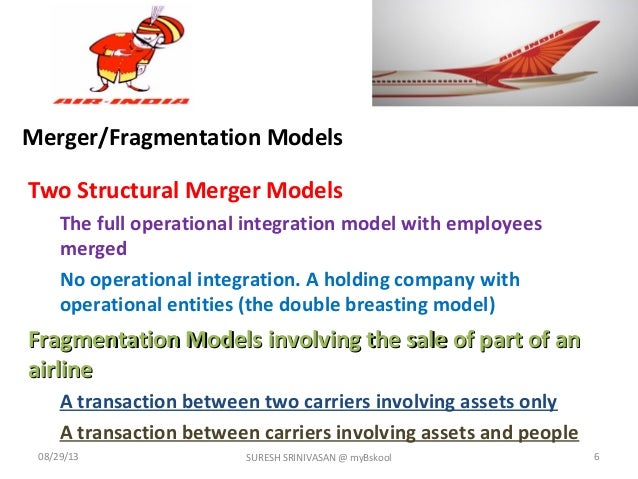 AIR-INDIA

AIR INDIA

Merger/Fragmentation Models

Two Structural Merger Models

The full operational integration model with employees merged

No operational integration. A holding company with operational entities (the double breasting model)

Fragmentation Models involving the sale of part of an airline

A transaction between two carriers involving assets only

A transaction between carriers involving assets and people

08/29/13

SURESH SRINIVASAN @ myBskool

6